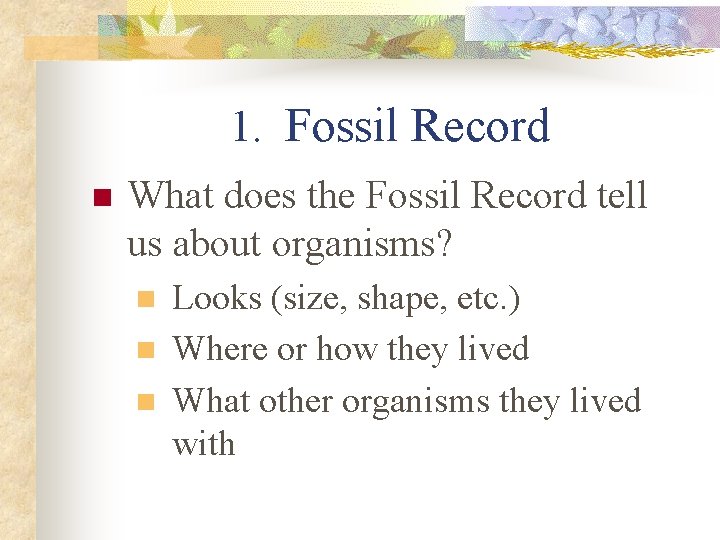 1. Fossil Record

What does the Fossil Record tell us about organisms?

Looks (size, shape, etc.)

Where or how they lived

What other organisms they lived with